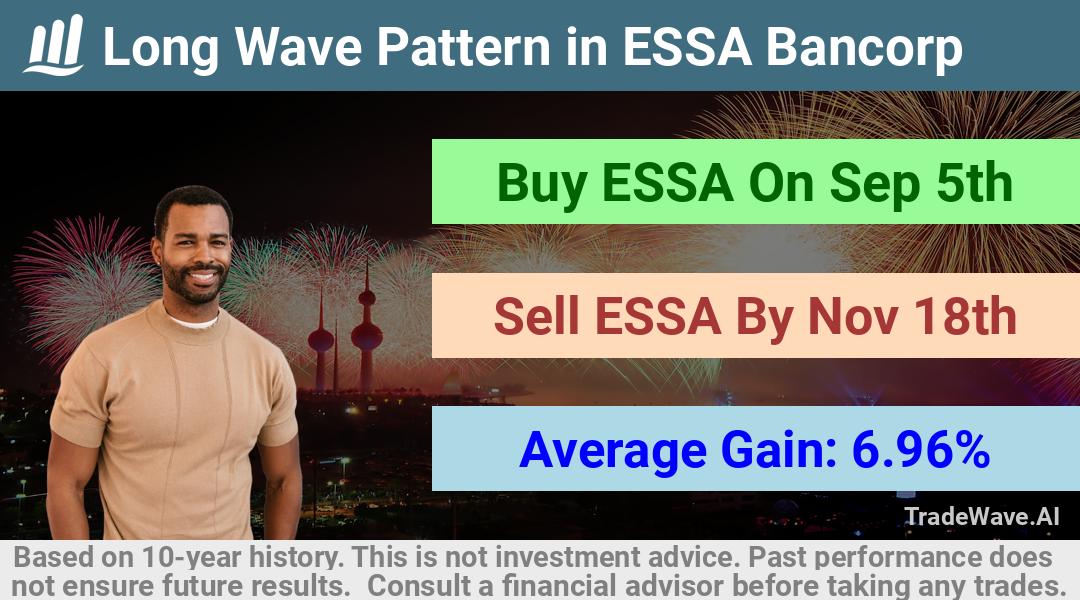 Long Wave Pattern in ESSA Bancorp

Buy ESSA On Sep 5th

Sell ESSA By Nov 18th

Average Gain: 6.96%

TradeWave.AI

Based on 10-year history. This is not investment advice. Past performance does not ensure future results. Consult a financial advisor before taking any trades.